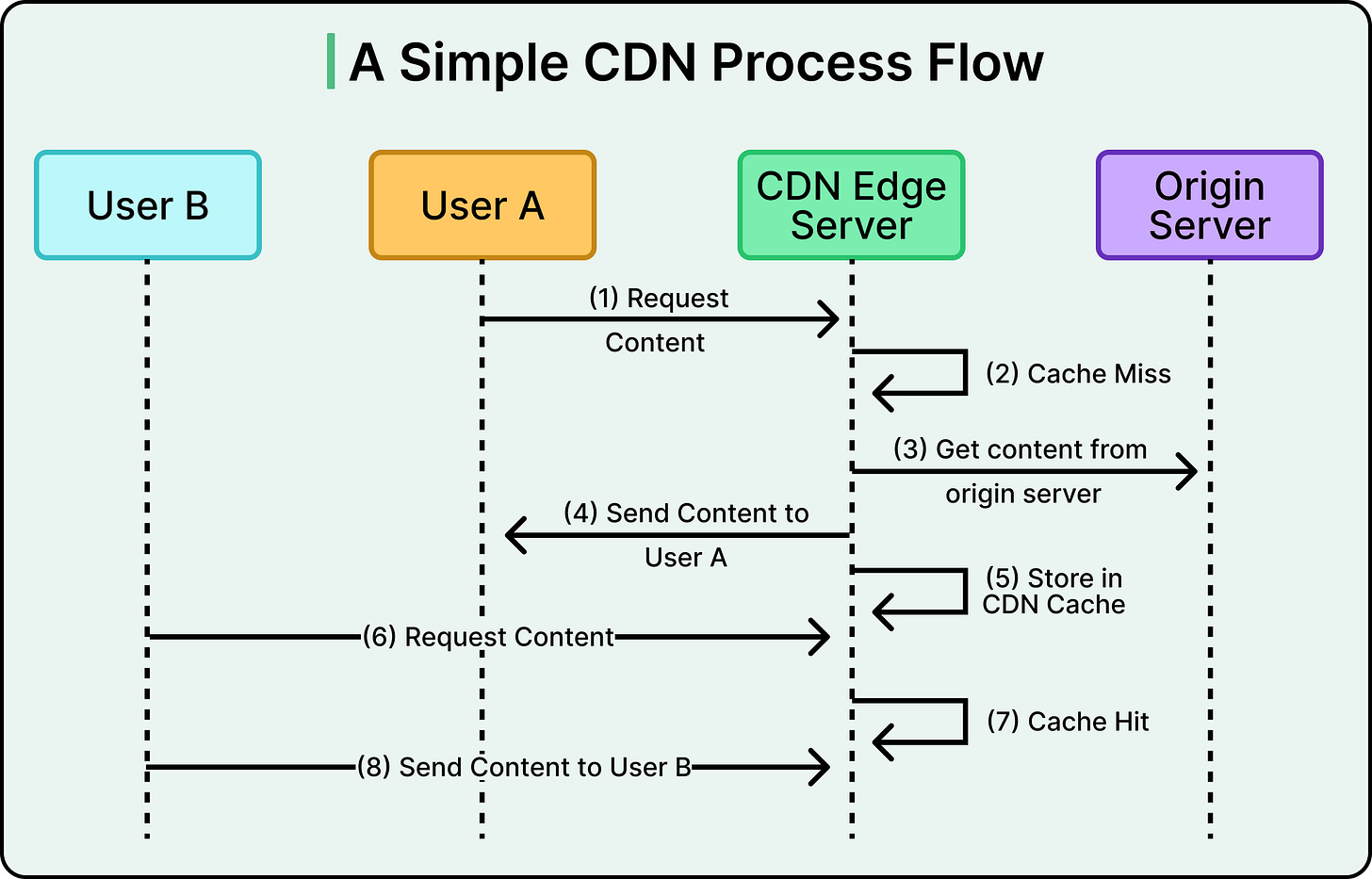 A Simple CDN Process Flow

User B

User A

CDN Edge Server

Origin Server

(1) Request Content

(2) Cache Miss

(3) Get content from origin server

(4) Send Content to User A

(5) Store in CDN Cache

(6) Request Content

(7) Cache Hit

(8) Send Content to User B